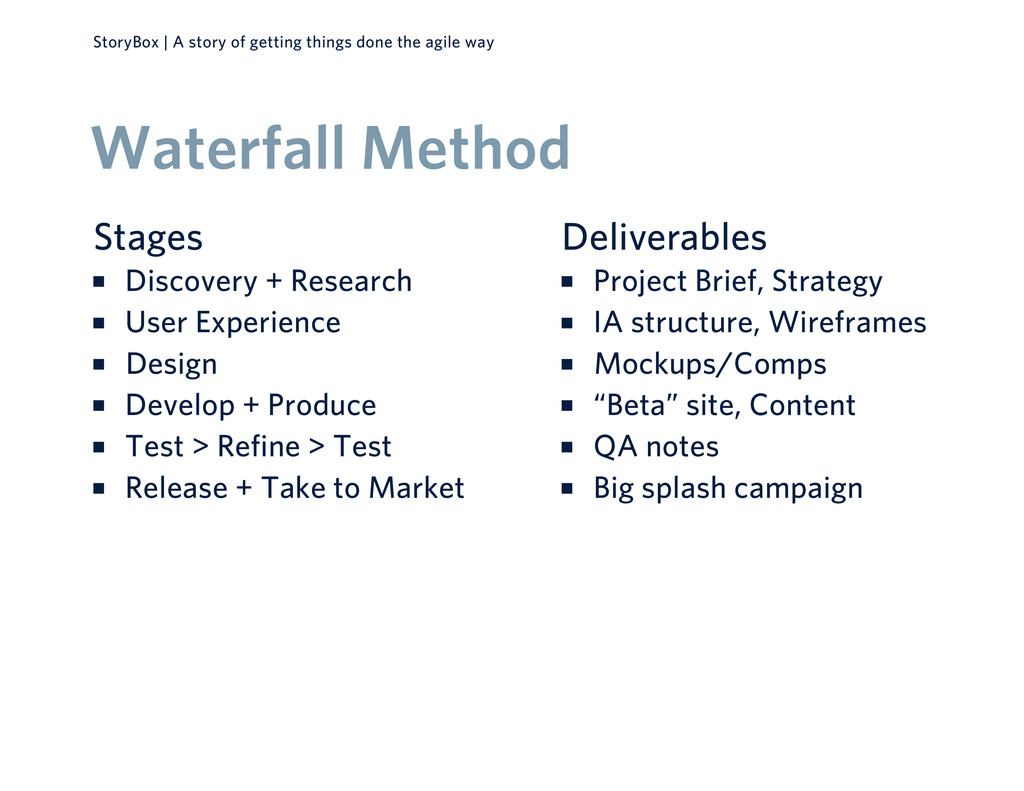 StoryBox | A story of getting things done the agile way

Waterfall Method

Stages
- Discovery + Research
- User Experience
- Design
- Develop + Produce
- Test > Refine > Test
- Release + Take to Market

Deliverables
- Project Brief, Strategy
- IA structure, Wireframes
- Mockups/Comps
- “Beta” site, Content
- QA notes
- Big splash campaign